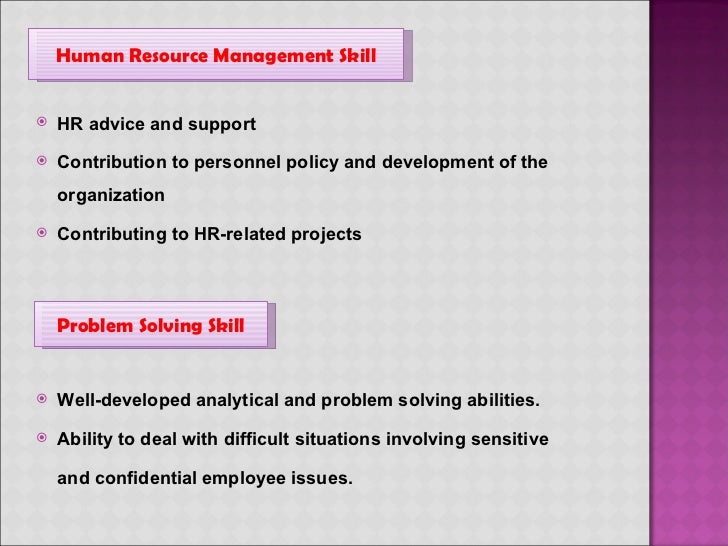 Human Resource Management Skill

HR advice and support

Contribution to personnel policy and development of the organization

Contributing to HR-related projects

Problem Solving Skill

Well-developed analytical and problem solving abilities.

Ability to deal with difficult situations involving sensitive and confidential employee issues.